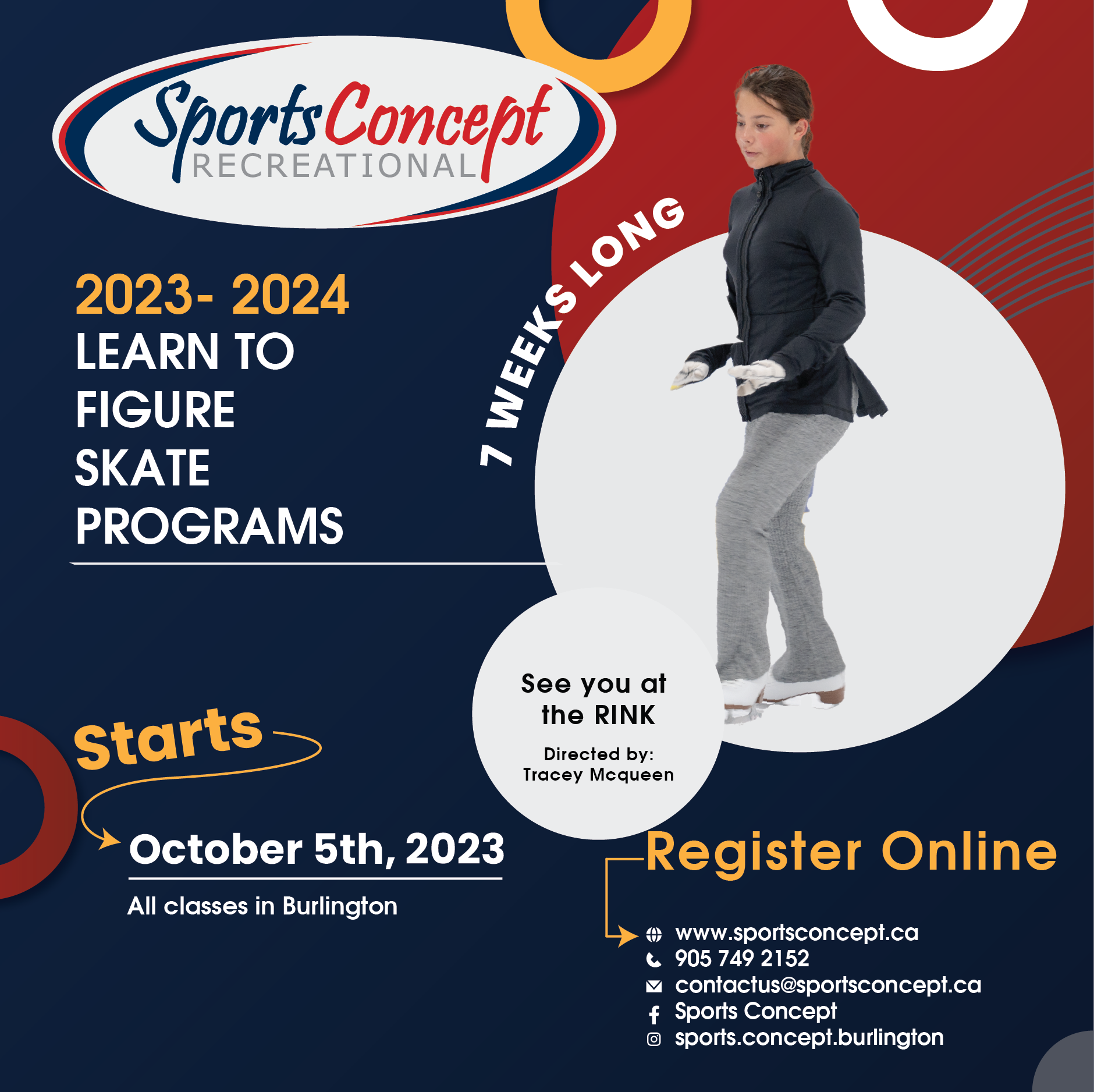 SportsConcept
RECREATIONAL

2023- 2024
LEARN TO
FIGURE
SKATE
PROGRAMS

7 WEEKS LONG

See you at the RINK

Directed by:
Tracey Mcqueen

Starts

October 5th, 2023

All classes in Burlington

Register Online

www.sportsconcept.ca
905 749 2152
contactus@sportsconcept.ca
Sports Concept
sports.concept.burlington